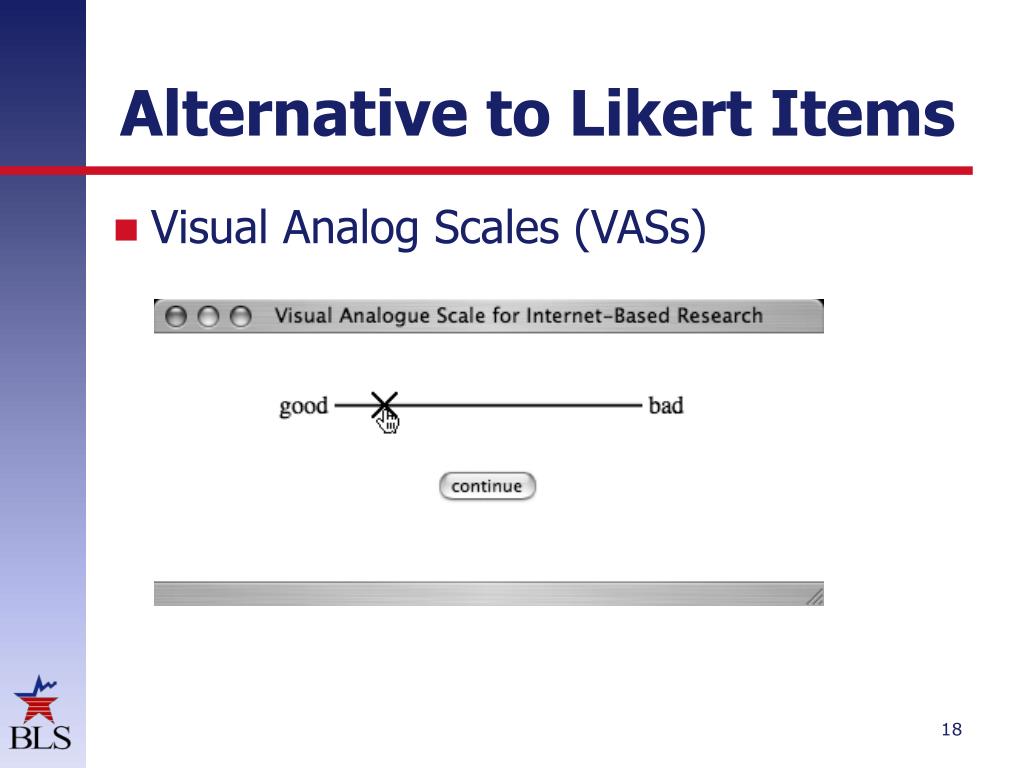 Alternative to Likert Items

Visual Analog Scales (VASs)

Visual Analogue Scale for Internet-Based Research

good bad

continue

BLS

18